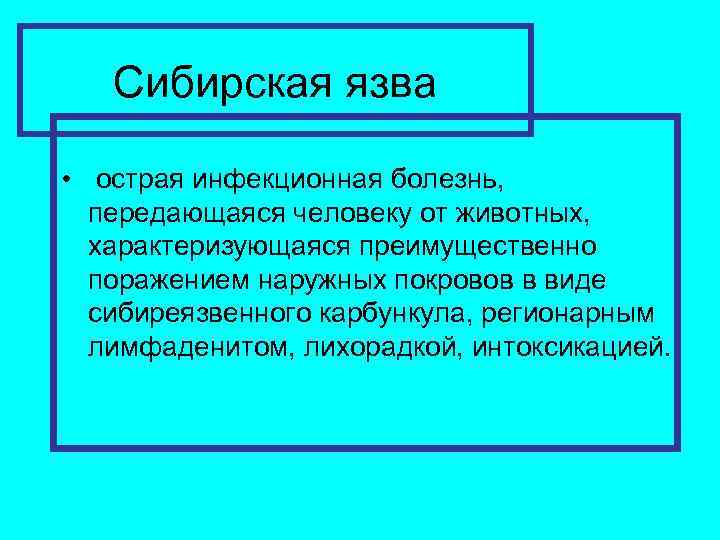 Сибирская язва

• острая инфекционная болезнь, передающаяся человеку от животных, характеризующаяся преимущественно поражением наружных покровов в виде сибиреязвенного карбункула, регионарным лимфаденитом, лихорадкой, интоксикацией.